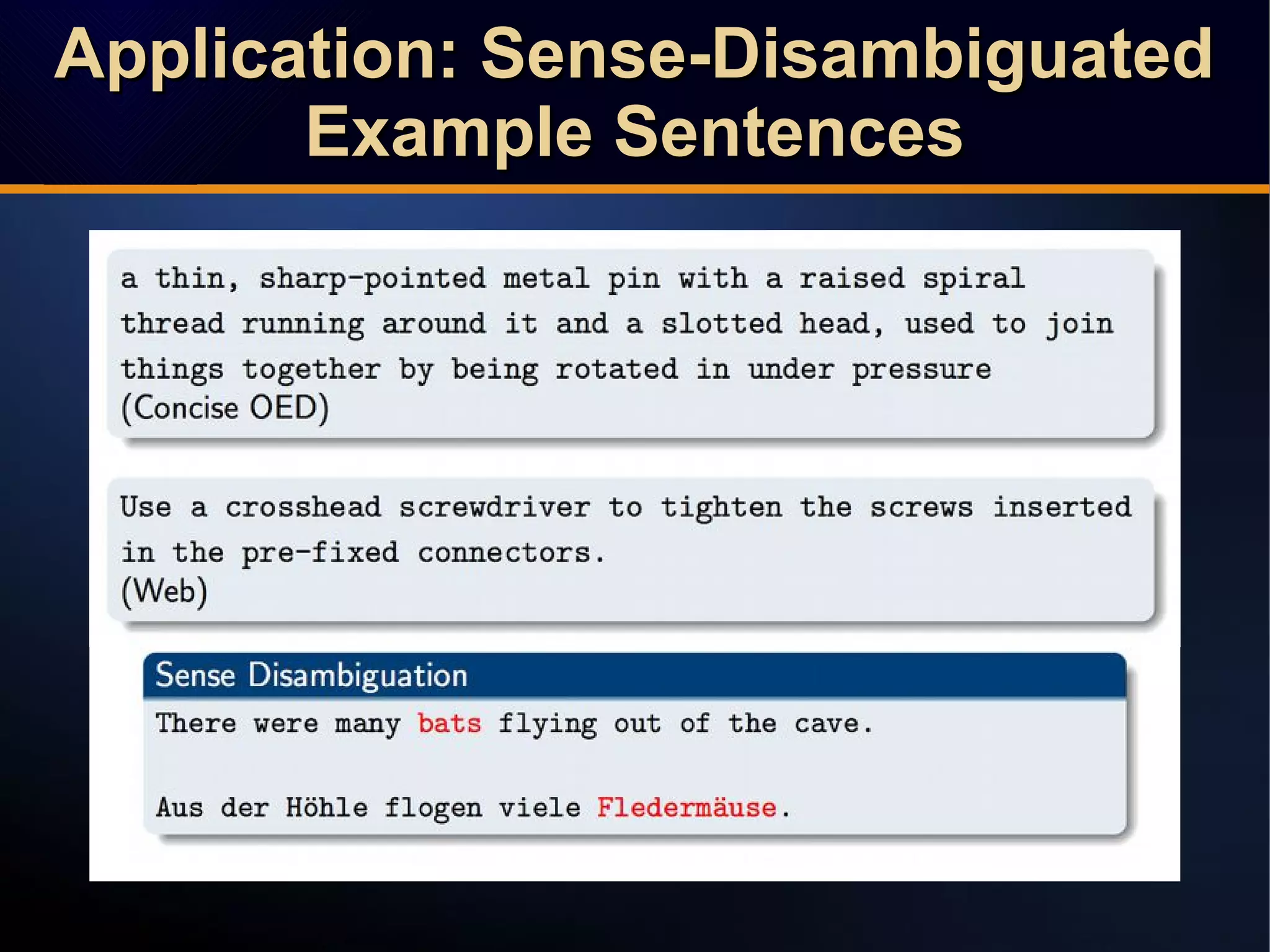 Application: Sense-Disambiguated Example Sentences

a thin, sharp-pointed metal pin with a raised spiral thread running around it and a slotted head, used to join things together by being rotated in under pressure
(Concise OED)

Use a crosshead screwdriver to tighten the screws inserted in the pre-fixed connectors.
(Web)

Sense Disambiguation

There were many bats flying out of the cave.

Aus der Höhle flogen viele Fledermäuse.